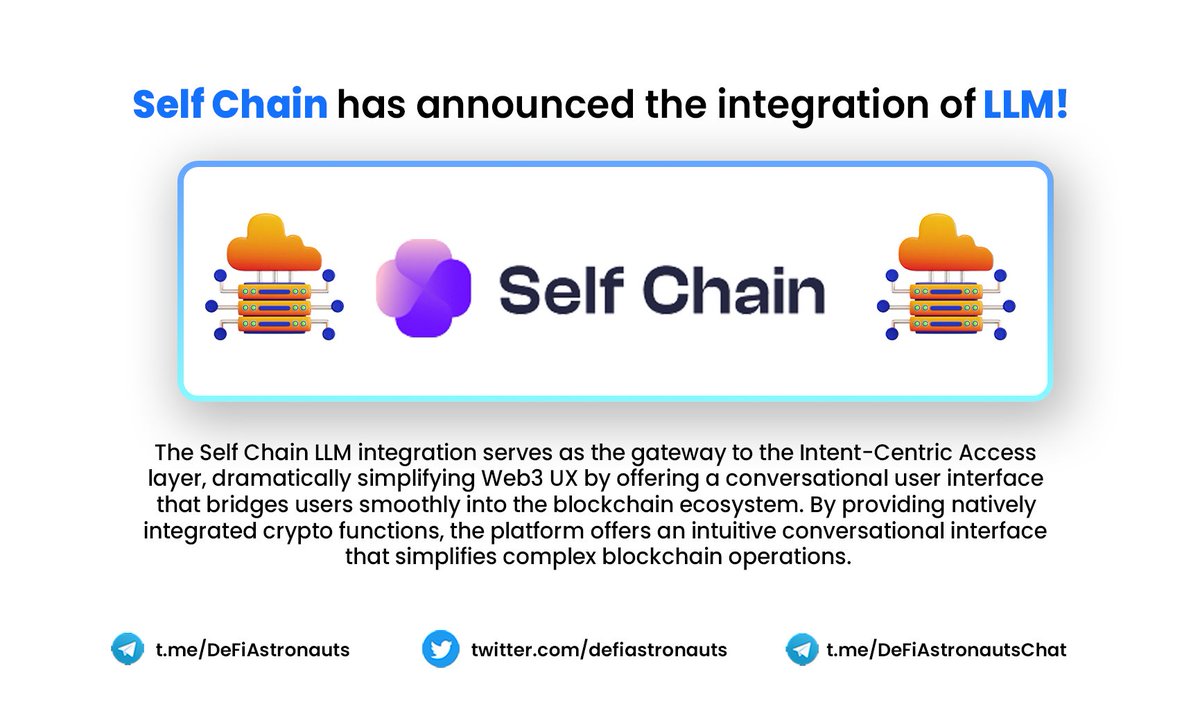 Self Chain has announced the integration of LLM!

Self Chain

The Self Chain LLM integration serves as the gateway to the Intent-Centric Access layer, dramatically simplifying Web3 UX by offering a conversational user interface that bridges users smoothly into the blockchain ecosystem. By providing natively integrated crypto functions, the platform offers an intuitive conversational interface that simplifies complex blockchain operations.

t.me/DeFiAstronauts

twitter.com/defiastronauts

t.me/DeFiAstronautsChat